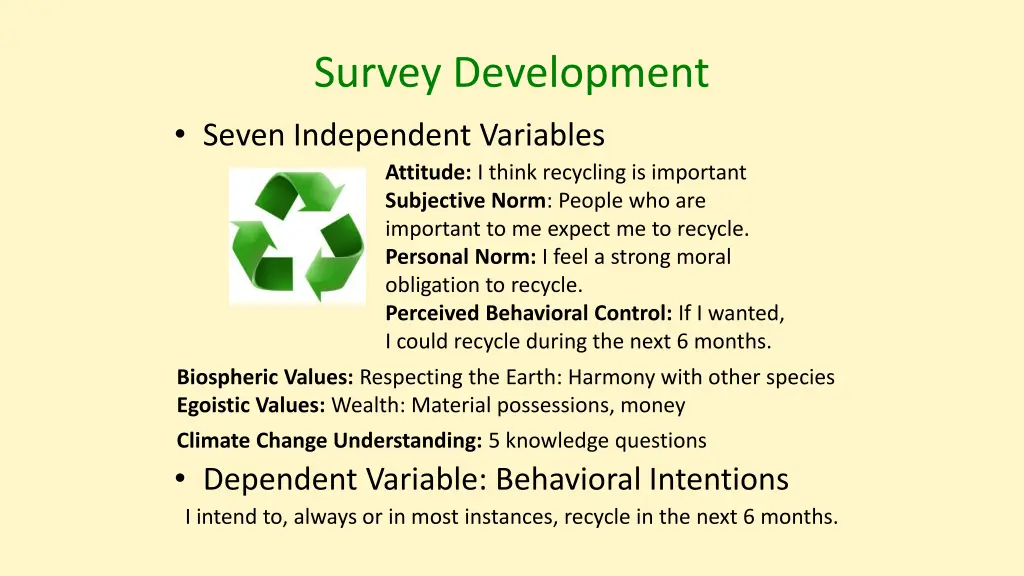 Survey Development

• Seven Independent Variables

Attitude: I think recycling is important
Subjective Norm: People who are important to me expect me to recycle.
Personal Norm: I feel a strong moral obligation to recycle.
Perceived Behavioral Control: If I wanted, I could recycle during the next 6 months.

Biospheric Values: Respecting the Earth: Harmony with other species
Egoistic Values: Wealth: Material possessions, money
Climate Change Understanding: 5 knowledge questions

• Dependent Variable: Behavioral Intentions

I intend to, always or in most instances, recycle in the next 6 months.